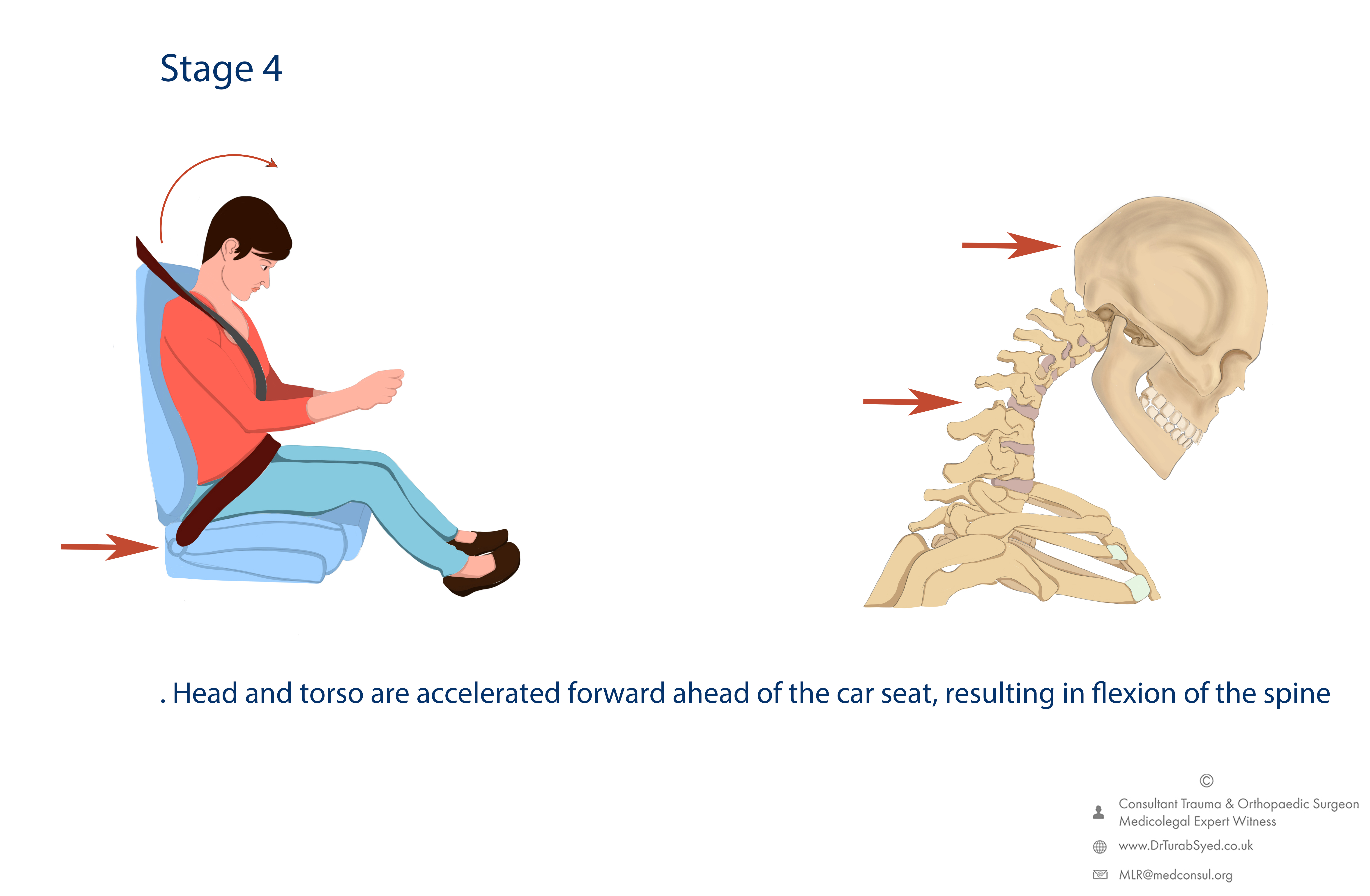 Stage 4

. Head and torso are accelerated forward ahead of the car seat, resulting in flexion of the spine

©
Consultant Trauma & Orthopaedic Surgeon
Medicolegal Expert Witness
www.DrTurabSyed.co.uk
MLR@medconsul.org